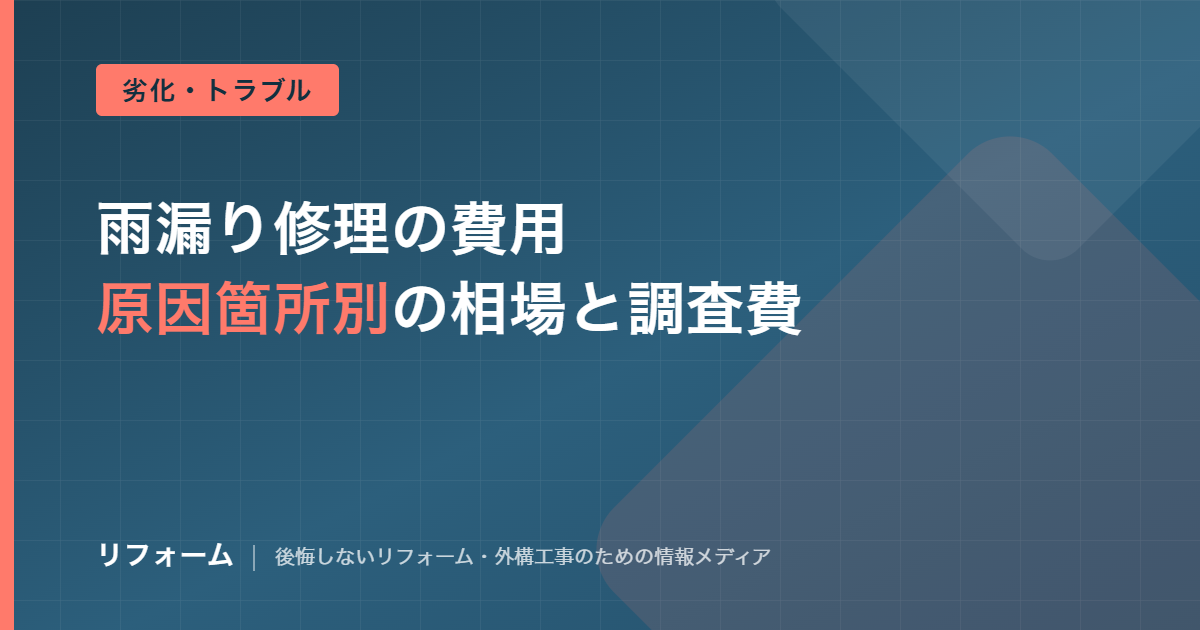 劣化・トラブル

雨漏り修理の費用
原因箇所別の相場と調査費

リフォーム | 後悔しないリフォーム・外構工事のための情報メディア